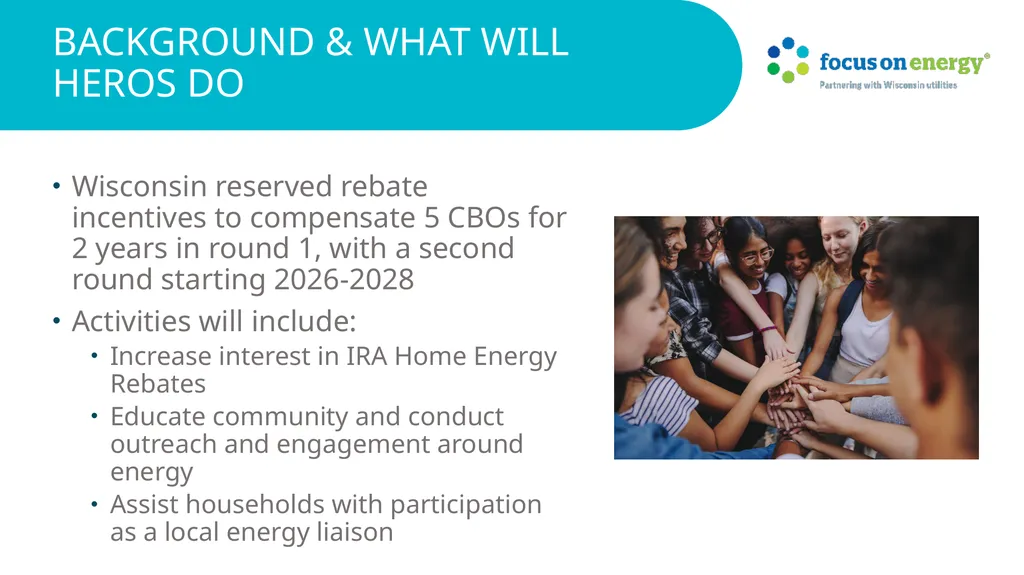 BACKGROUND & WHAT WILL HEROS DO

focus on energy®
Partnering with Wisconsin utilities

• Wisconsin reserved rebate incentives to compensate 5 CBOs for 2 years in round 1, with a second round starting 2026-2028
• Activities will include:
  • Increase interest in IRA Home Energy Rebates
  • Educate community and conduct outreach and engagement around energy
  • Assist households with participation as a local energy liaison